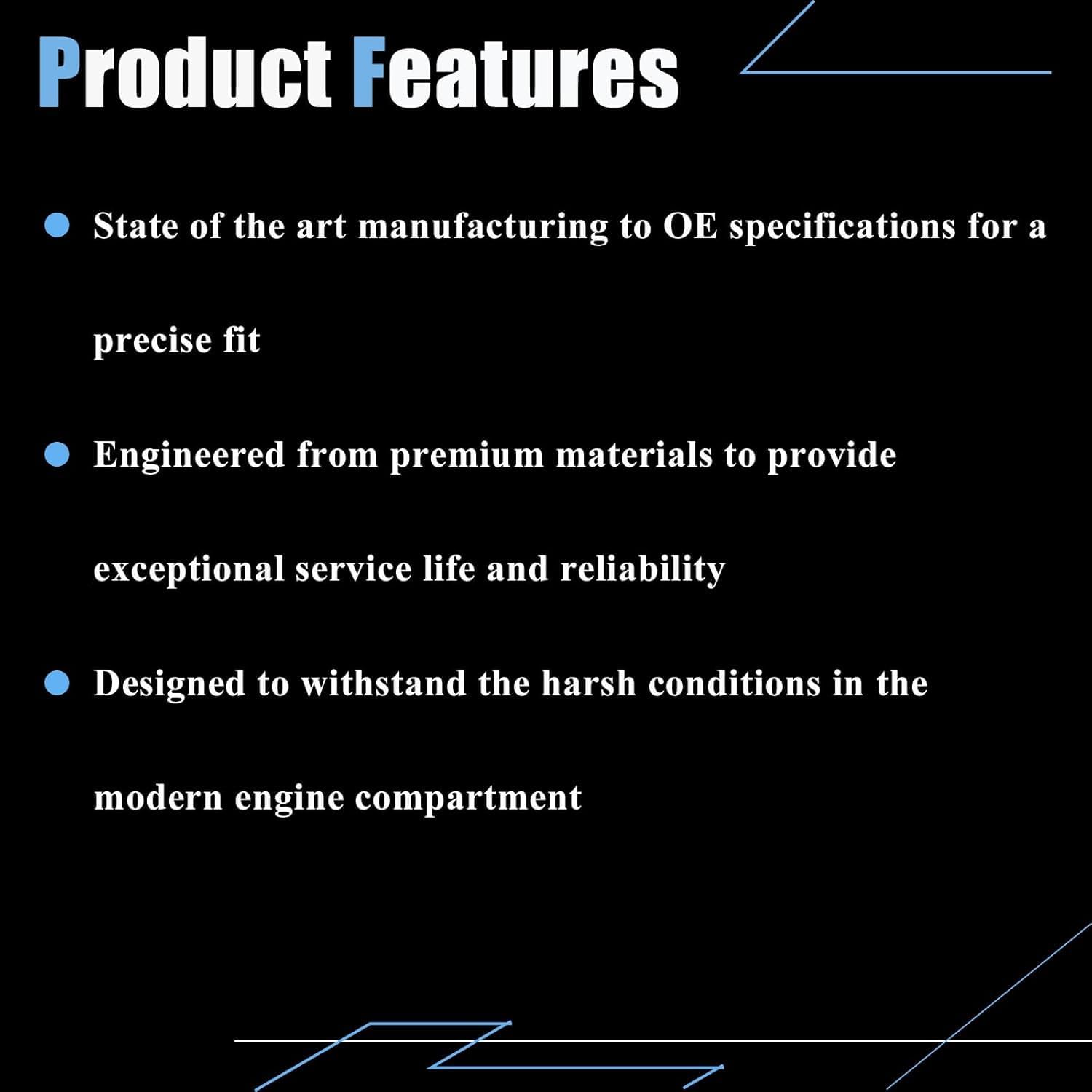 Product Features

• State of the art manufacturing to OE specifications for a precise fit

• Engineered from premium materials to provide exceptional service life and reliability

• Designed to withstand the harsh conditions in the modern engine compartment